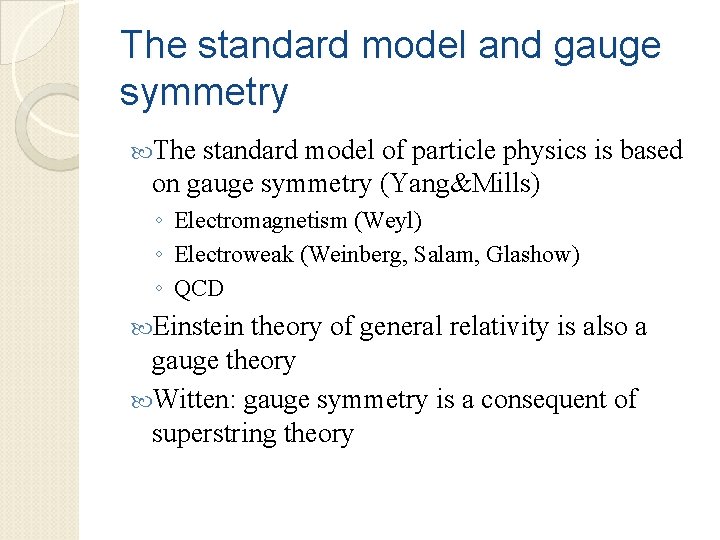 The standard model and gauge symmetry

The standard model of particle physics is based on gauge symmetry (Yang&Mills)

◦ Electromagnetism (Weyl)
◦ Electroweak (Weinberg, Salam, Glashow)
◦ QCD

Einstein theory of general relativity is also a gauge theory

Witten: gauge symmetry is a consequent of superstring theory